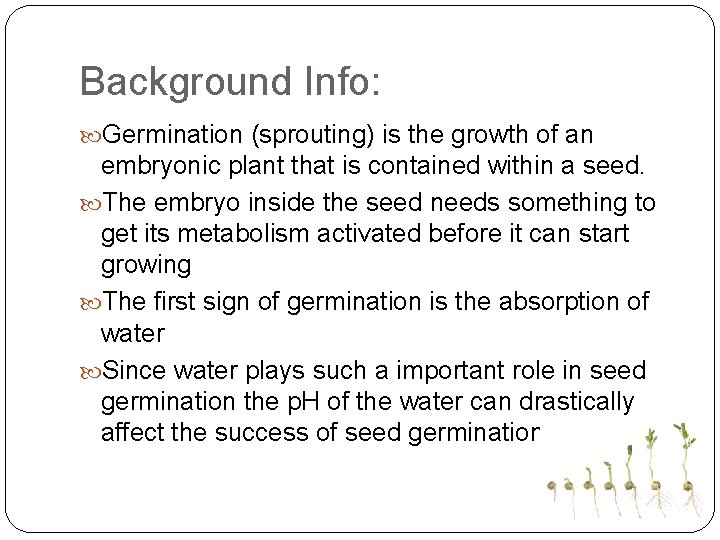 Background Info:

Germination (sprouting) is the growth of an embryonic plant that is contained within a seed.

The embryo inside the seed needs something to get its metabolism activated before it can start growing

The first sign of germination is the absorption of water

Since water plays such a important role in seed germination the pH of the water can drastically affect the success of seed germinatior